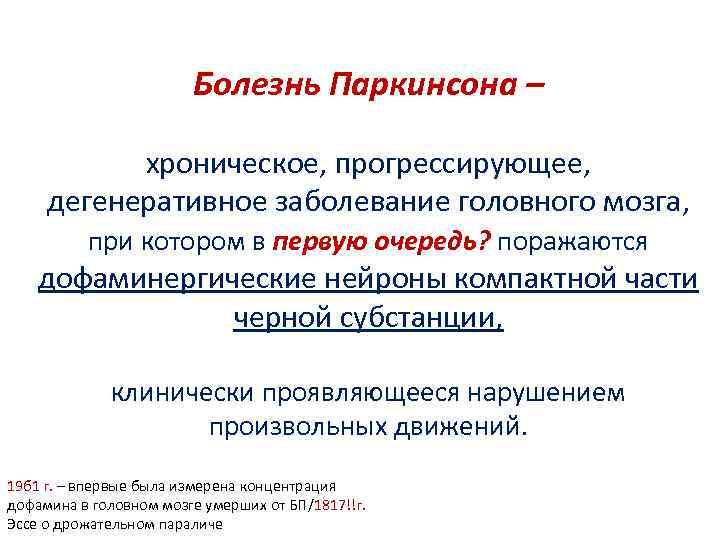 Болезнь Паркинсона –

хроническое, прогрессирующее, дегенеративное заболевание головного мозга, при котором в первую очередь? поражаются дофаминергические нейроны компактной части черной субстанции,

клинически проявляющееся нарушением произвольных движений.

1961 г. – впервые была измерена концентрация дофамина в головном мозге умерших от БП/1817!!г. Эссе о дрожательном параличе